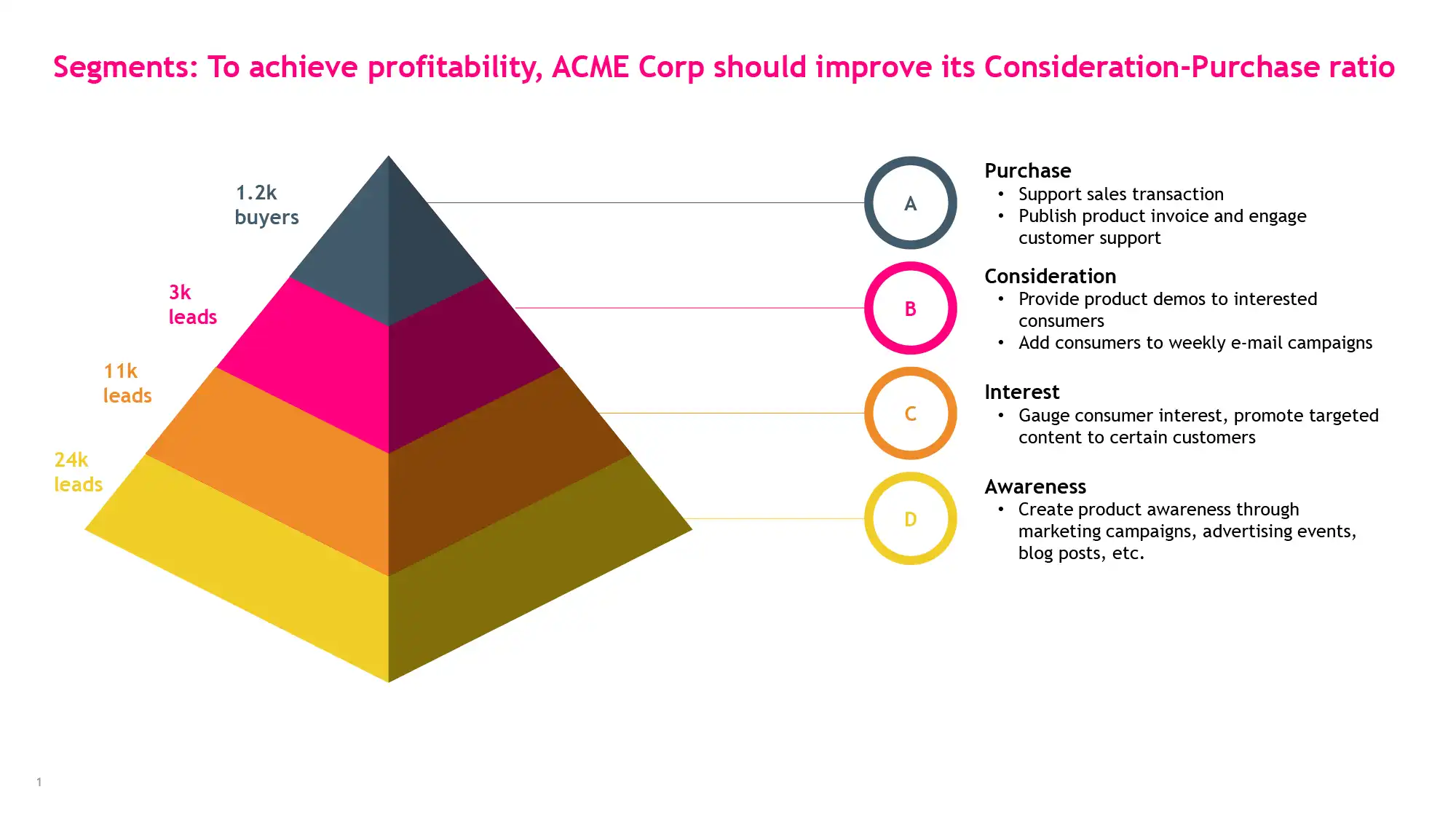 Segments: To achieve profitability, ACME Corp should improve its Consideration-Purchase ratio

1.2k buyers

3k leads

11k leads

24k leads

A

Purchase
• Support sales transaction
• Publish product invoice and engage customer support

B

Consideration
• Provide product demos to interested consumers
• Add consumers to weekly e-mail campaigns

C

Interest
• Gauge consumer interest, promote targeted content to certain customers

D

Awareness
• Create product awareness through marketing campaigns, advertising events, blog posts, etc.

1